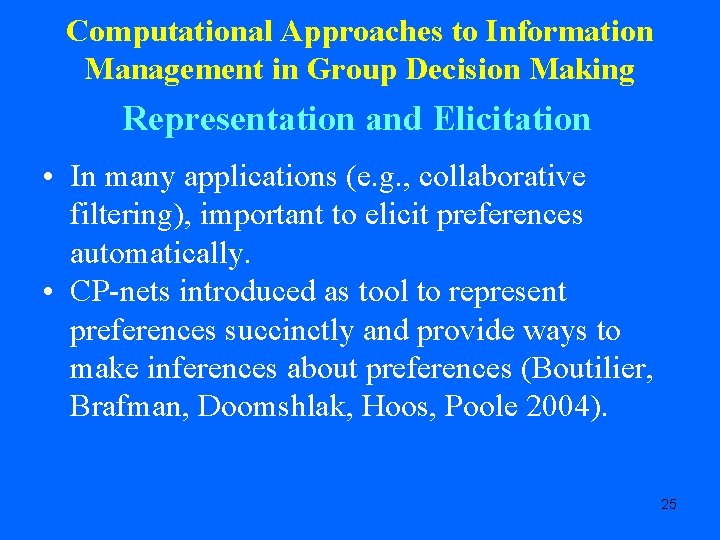 Computational Approaches to Information Management in Group Decision Making

Representation and Elicitation

• In many applications (e.g., collaborative filtering), important to elicit preferences automatically.
• CP-nets introduced as tool to represent preferences succinctly and provide ways to make inferences about preferences (Boutilier, Brafman, Doomshlak, Hoos, Poole 2004).

25